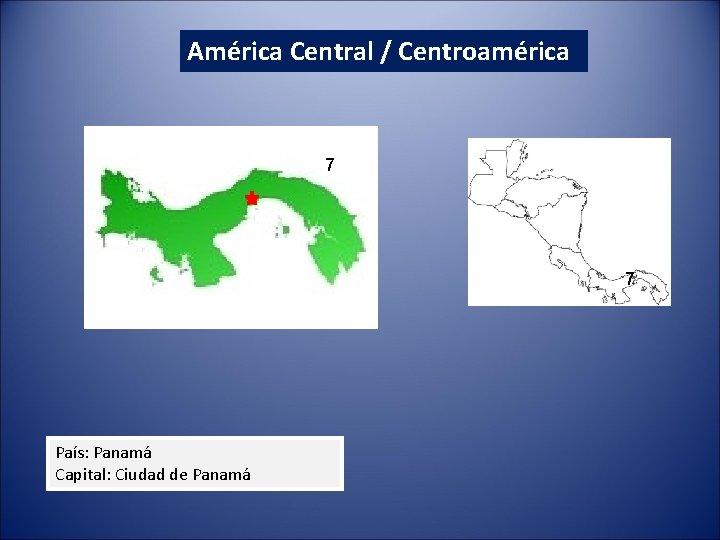 América Central / Centroamérica

7

7

País: Panamá
Capital: Ciudad de Panamá